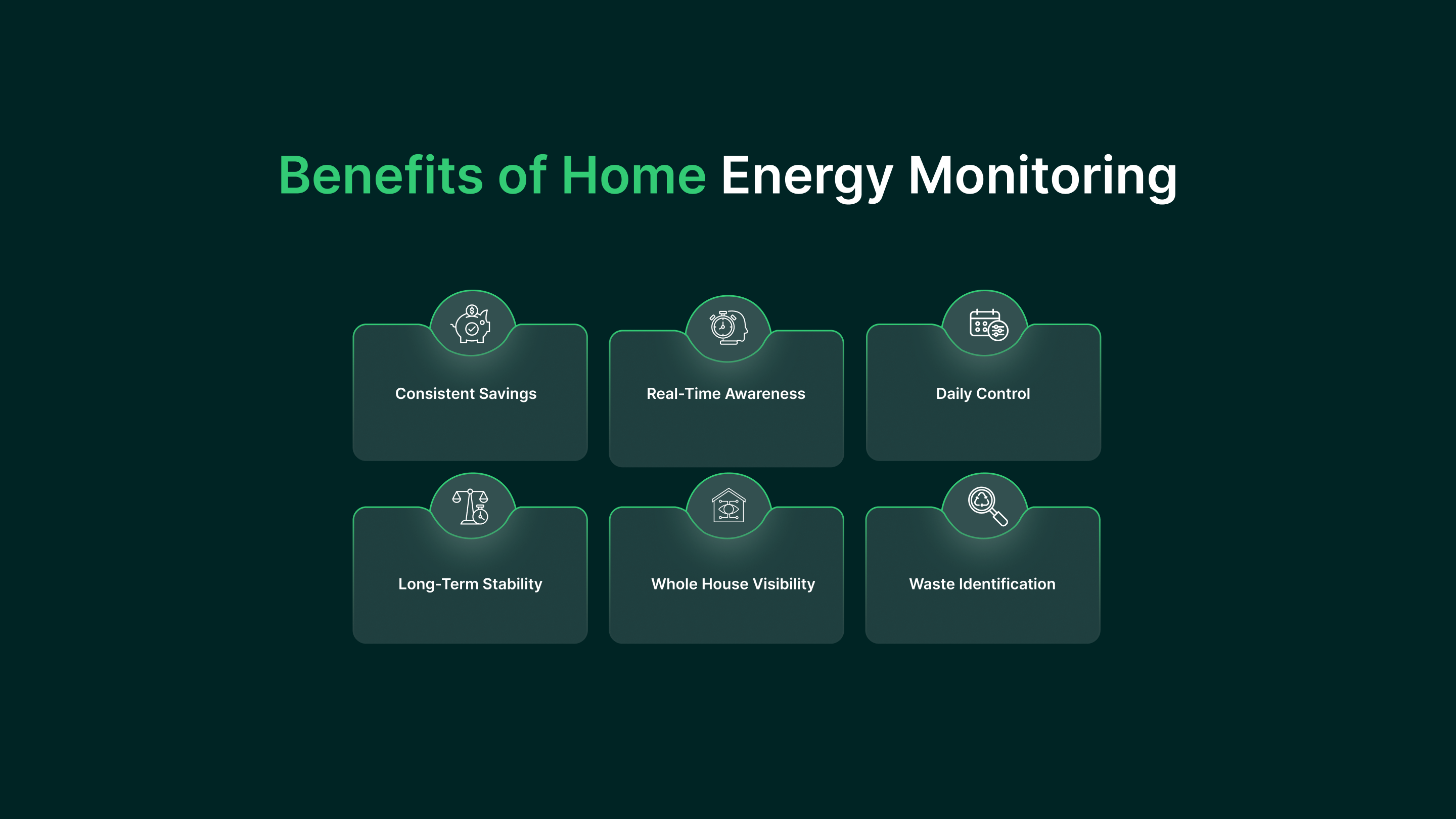 Benefits of Home Energy Monitoring

Consistent Savings

Real-Time Awareness

Daily Control

Long-Term Stability

Whole House Visibility

Waste Identification